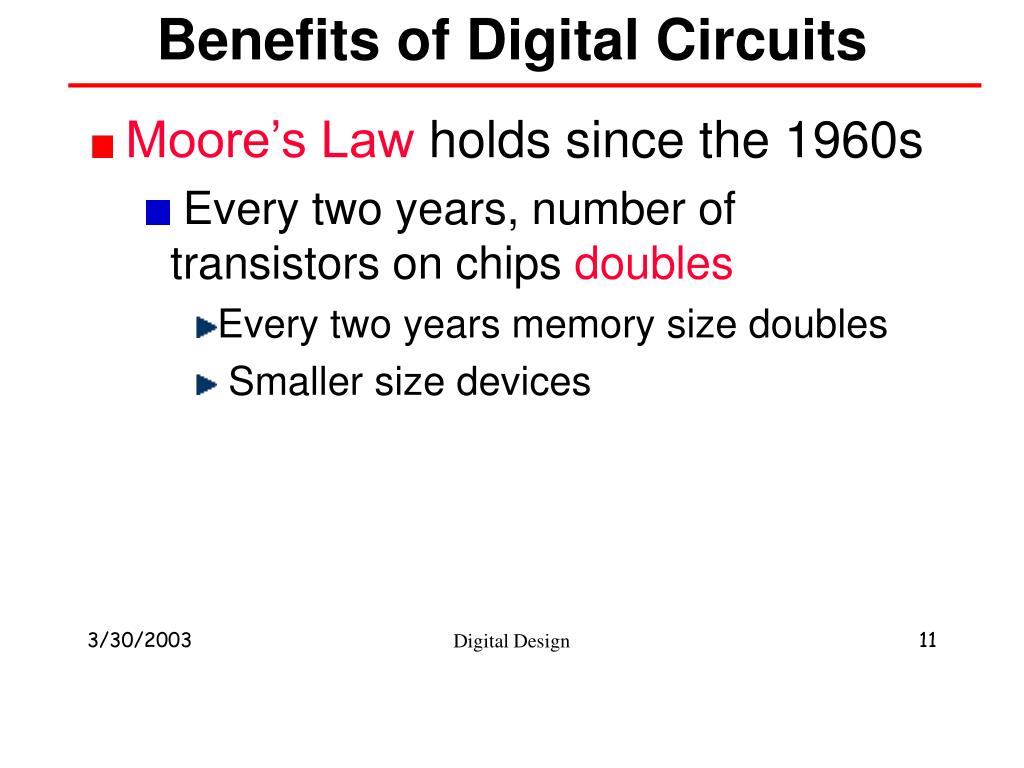 Benefits of Digital Circuits

Moore’s Law holds since the 1960s

Every two years, number of transistors on chips doubles

Every two years memory size doubles

Smaller size devices

3/30/2003

Digital Design

11